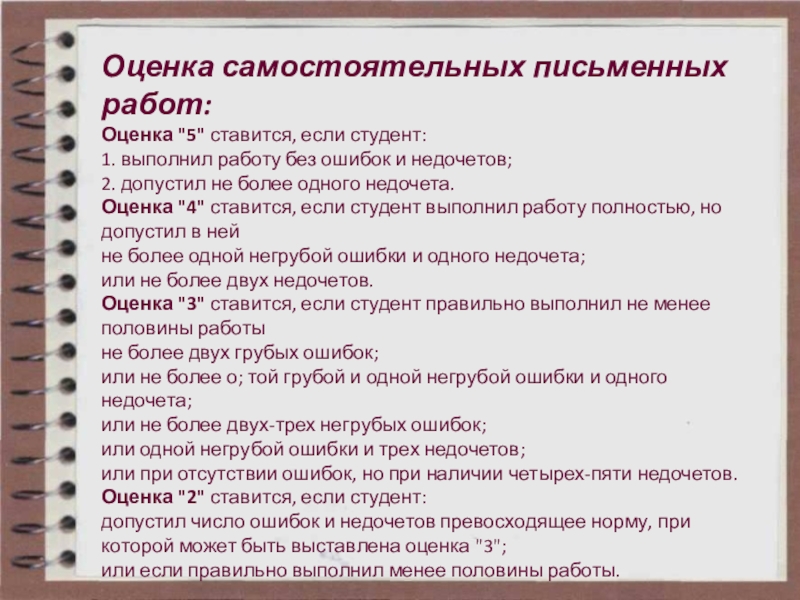 Оценка самостоятельных письменных работ:

Оценка "5" ставится, если студент:
1. выполнил работу без ошибок и недочетов;
2. допустил не более одного недочета.
Оценка "4" ставится, если студент выполнил работу полностью, но допустил в ней
не более одной негрубой ошибки и одного недочета;
или не более двух недочетов.
Оценка "3" ставится, если студент правильно выполнил не менее половины работы
не более двух грубых ошибок;
или не более о; той грубой и одной негрубой ошибки и одного недочета;
или не более двух-трех негрубых ошибок;
или одной негрубой ошибки и трех недочетов;
или при отсутствии ошибок, но при наличии четырех-пяти недочетов.
Оценка "2" ставится, если студент:
допустил число ошибок и недочетов превосходящее норму, при которой может быть выставлена оценка "3";
или если правильно выполнил менее половины работы.